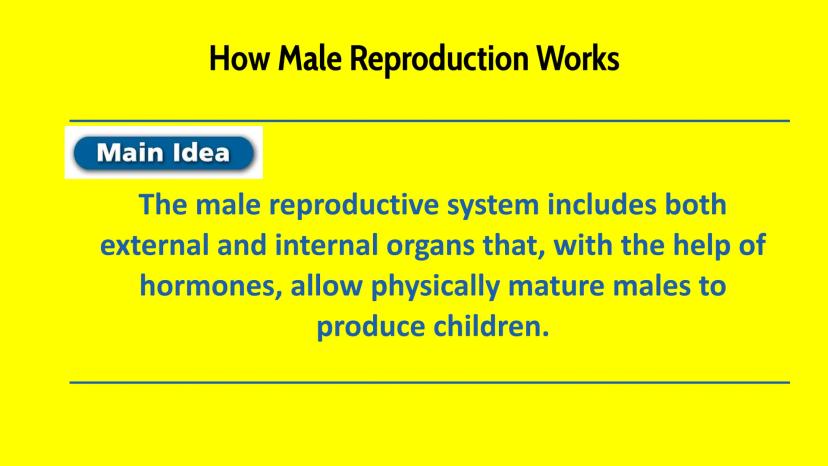 How Male Reproduction Works

Main Idea

The male reproductive system includes both external and internal organs that, with the help of hormones, allow physically mature males to produce children.